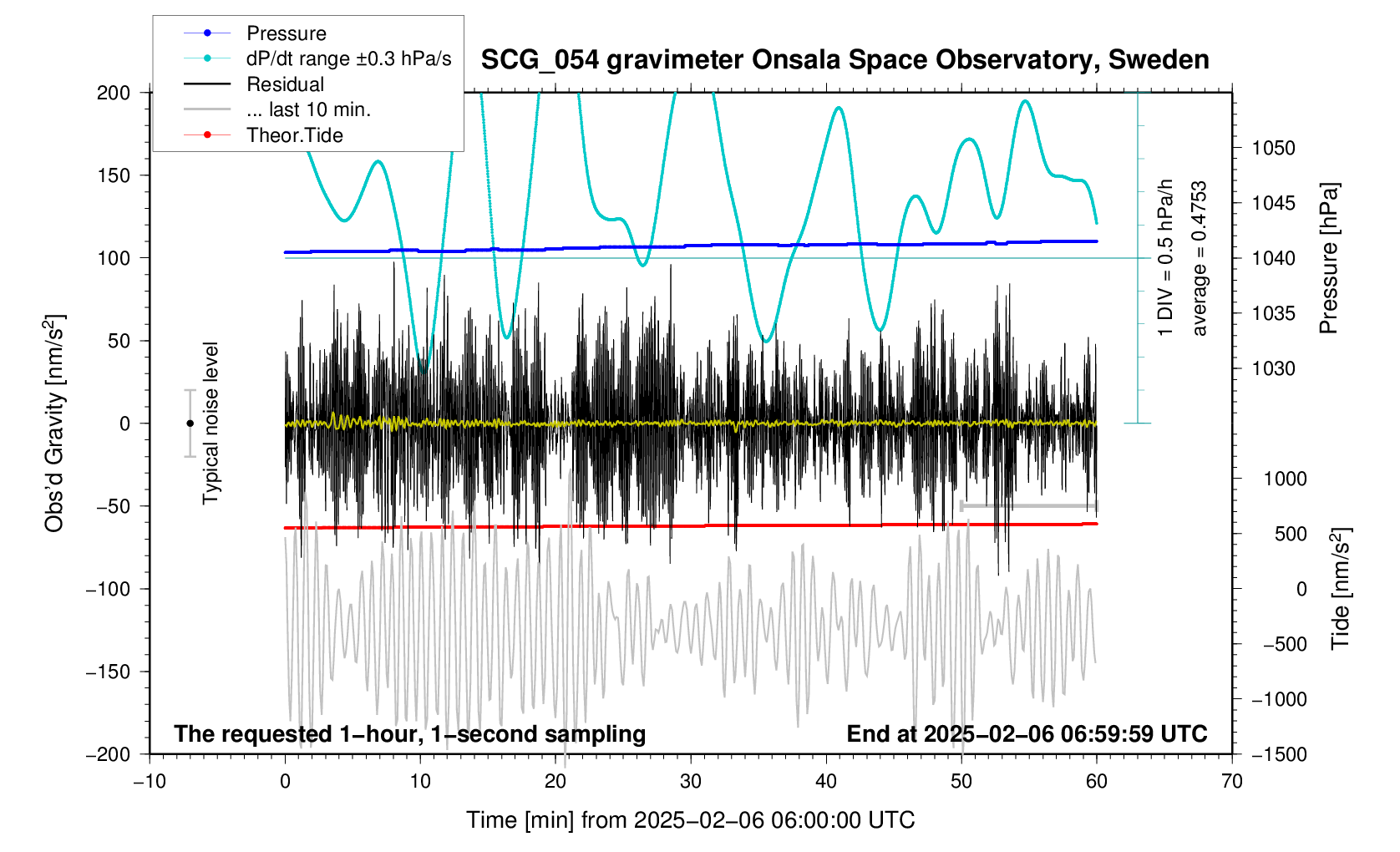 Pressure
dP/dt range ±0.3 hPa/s
Residual
... last 10 min.
Theor.Tide

SCG_054 gravimeter Onsala Space Observatory, Sweden

200
150
100
50
0
−50
−100
−150
−200

Obs'd Gravity [nm/s$^2$]

Typical noise level

1 DIV = 0.5 hPa/h
average = 0.4753

1050
1045
1040
1035
1030

Pressure [hPa]

1000
500
0
−500
−1000
−1500

Tide [nm/s$^2$]

The requested 1−hour, 1−second sampling

End at 2025−02−06 06:59:59 UTC

−10
0
10
20
30
40
50
60
70

Time [min] from 2025−02−06 06:00:00 UTC